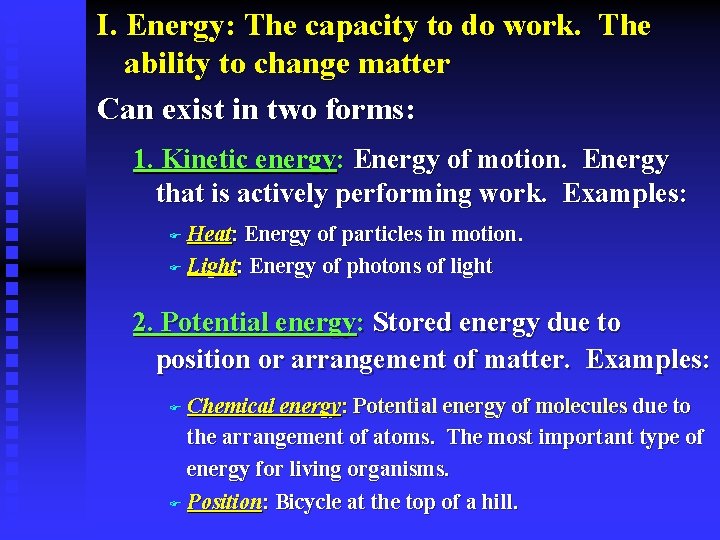 I. Energy: The capacity to do work. The ability to change matter

Can exist in two forms:

1. Kinetic energy: Energy of motion. Energy that is actively performing work. Examples:

Heat: Energy of particles in motion.

Light: Energy of photons of light

2. Potential energy: Stored energy due to position or arrangement of matter. Examples:

Chemical energy: Potential energy of molecules due to the arrangement of atoms. The most important type of energy for living organisms.

Position: Bicycle at the top of a hill.